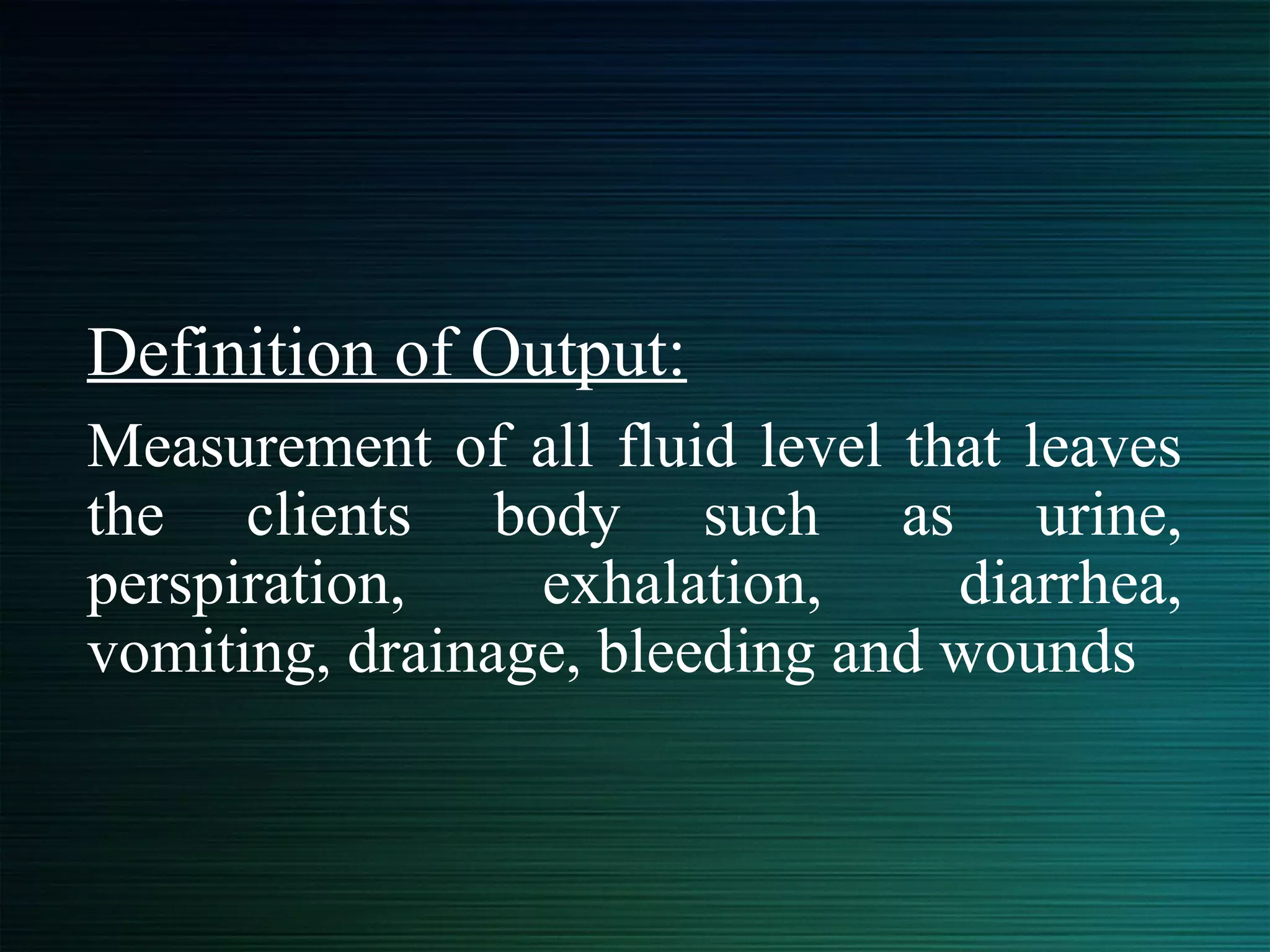 Definition of Output:

Measurement of all fluid level that leaves the clients body such as urine, perspiration, exhalation, diarrhea, vomiting, drainage, bleeding and wounds